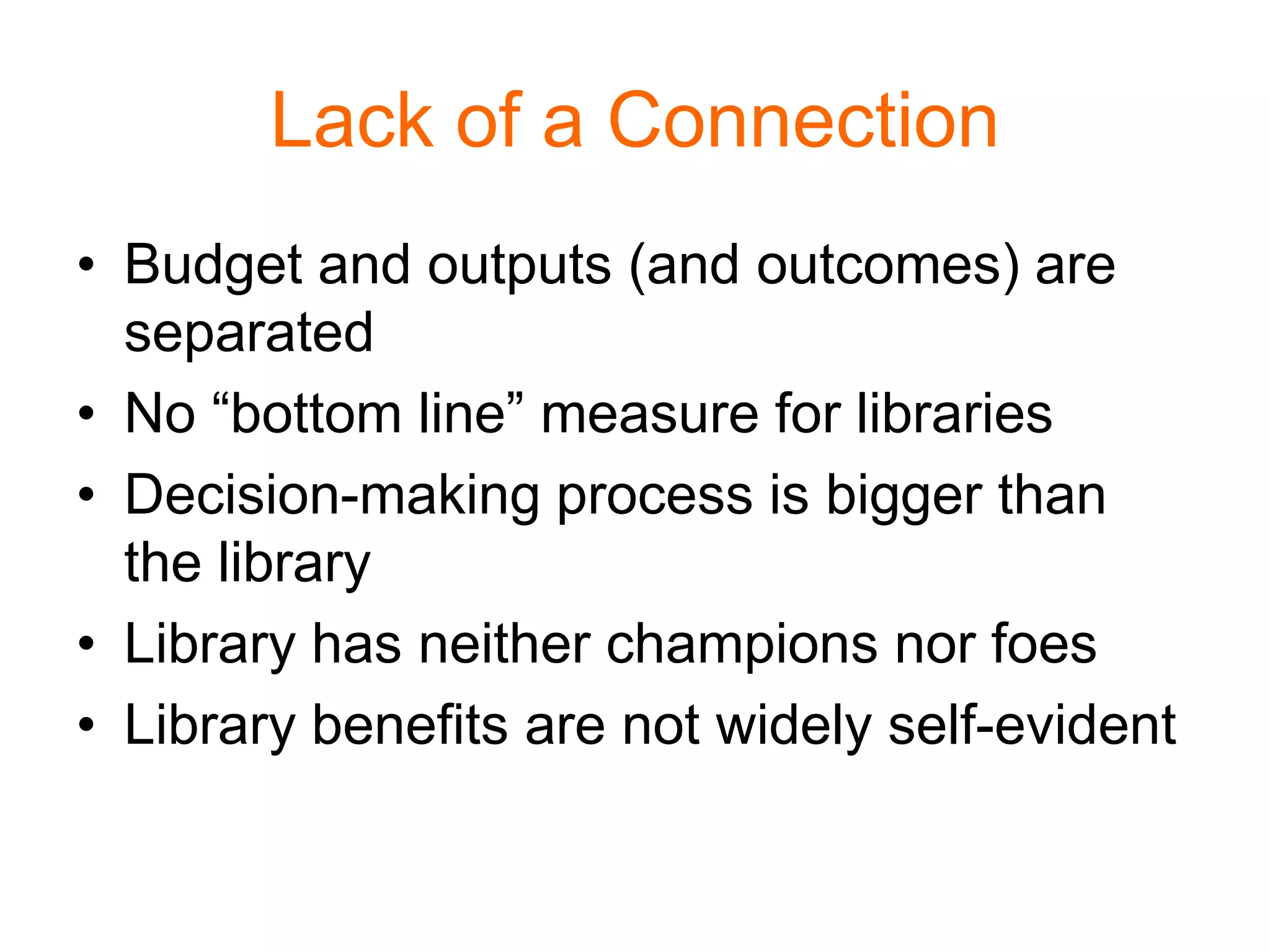 Lack of a Connection

• Budget and outputs (and outcomes) are separated
• No “bottom line” measure for libraries
• Decision-making process is bigger than the library
• Library has neither champions nor foes
• Library benefits are not widely self-evident